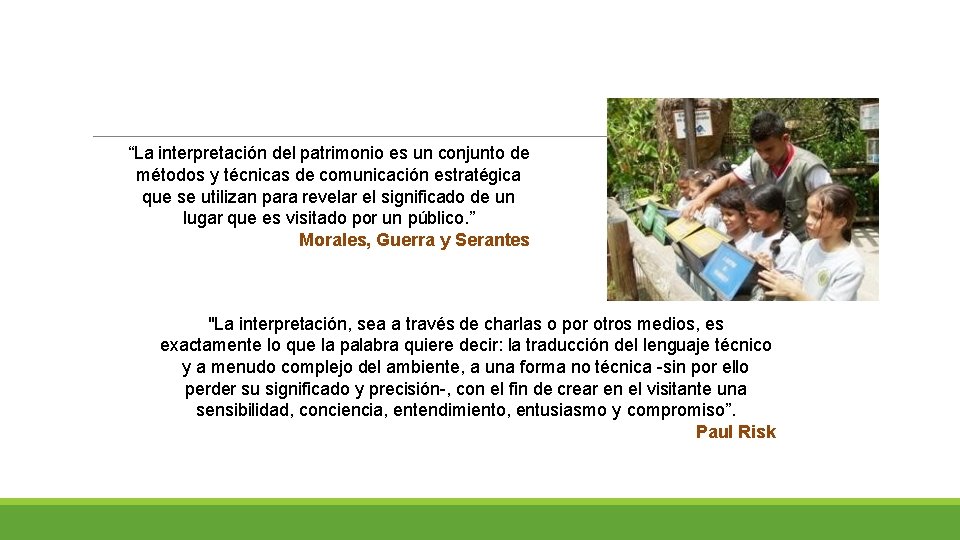 “La interpretación del patrimonio es un conjunto de métodos y técnicas de comunicación estratégica que se utilizan para revelar el significado de un lugar que es visitado por un público.”
Morales, Guerra y Serantes

"La interpretación, sea a través de charlas o por otros medios, es exactamente lo que la palabra quiere decir: la traducción del lenguaje técnico y a menudo complejo del ambiente, a una forma no técnica -sin por ello perder su significado y precisión-, con el fin de crear en el visitante una sensibilidad, conciencia, entendimiento, entusiasmo y compromiso”.
Paul Risk